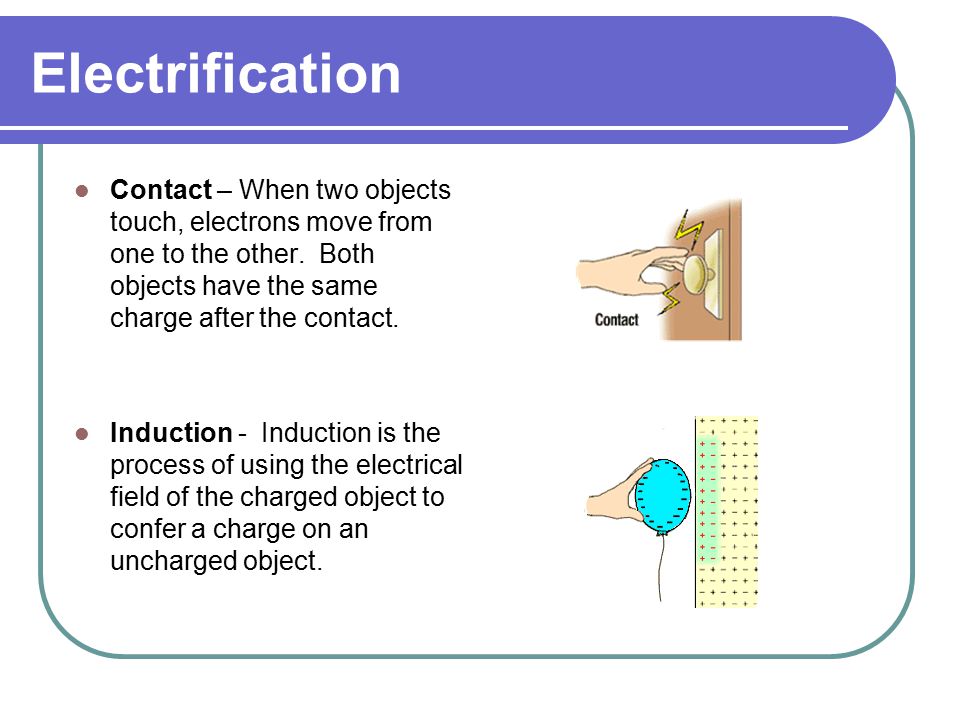 Electrification

Contact – When two objects touch, electrons move from one to the other. Both objects have the same charge after the contact.

Contact

Induction - Induction is the process of using the electrical field of the charged object to confer a charge on an uncharged object.